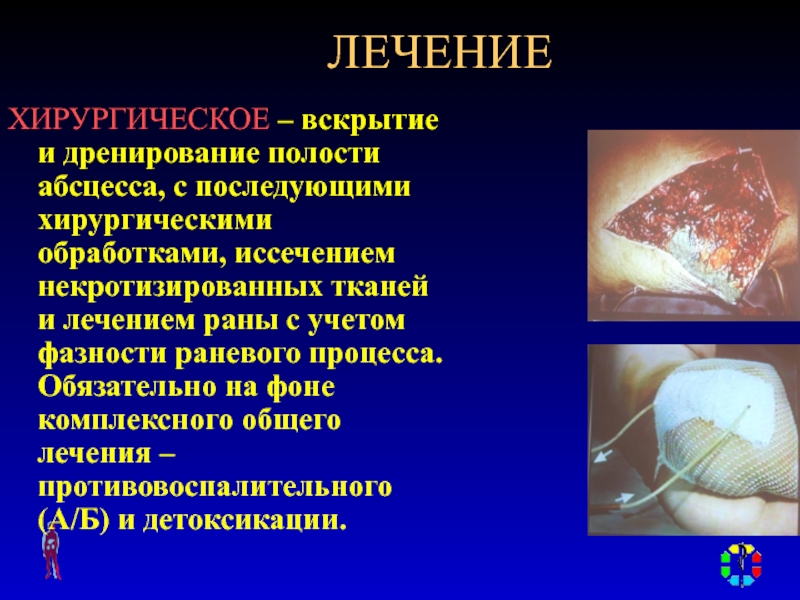 ЛЕЧЕНИЕ

ХИРУРГИЧЕСКОЕ – вскрытие и дренирование полости абсцесса, с последующими хирургическими обработками, иссечением некротизированных тканей и лечением раны с учетом фазности раневого процесса. Обязательно на фоне комплексного общего лечения – противовоспалительного (А/Б) и детоксикации.